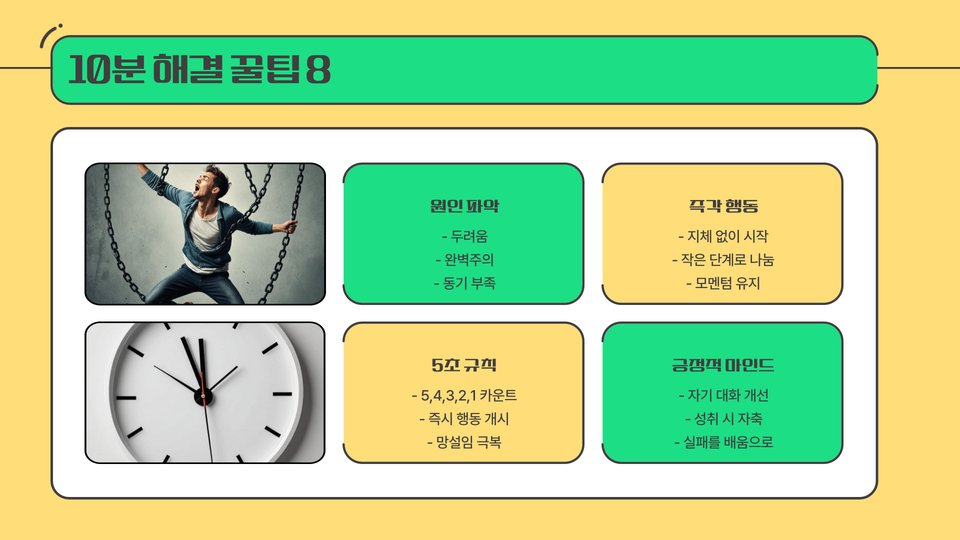 10분 해결 꿀팁 8

원인 파악
- 두려움
- 완벽주의
- 동기 부족

즉각 행동
- 지체 없이 시작
- 작은 단계로 나눔
- 모멘텀 유지

5초 규칙
- 5,4,3,2,1 카운트
- 즉시 행동 개시
- 망설임 극복

긍정적 마인드
- 자기 대화 개선
- 성취 시 자축
- 실패를 배움으로